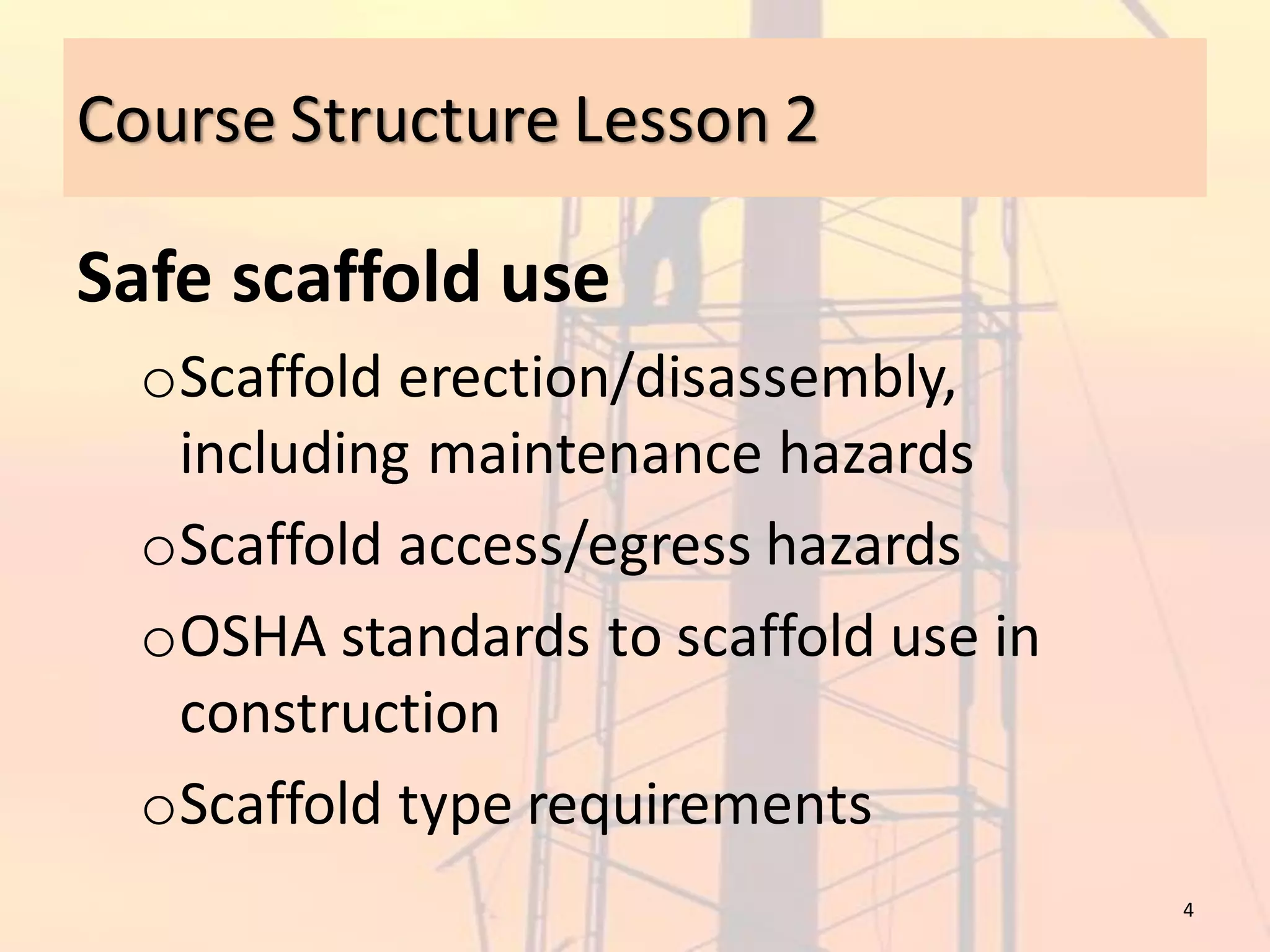 Course Structure Lesson 2

Safe scaffold use

o Scaffold erection/disassembly, including maintenance hazards

o Scaffold access/egress hazards

o OSHA standards to scaffold use in construction

o Scaffold type requirements

4